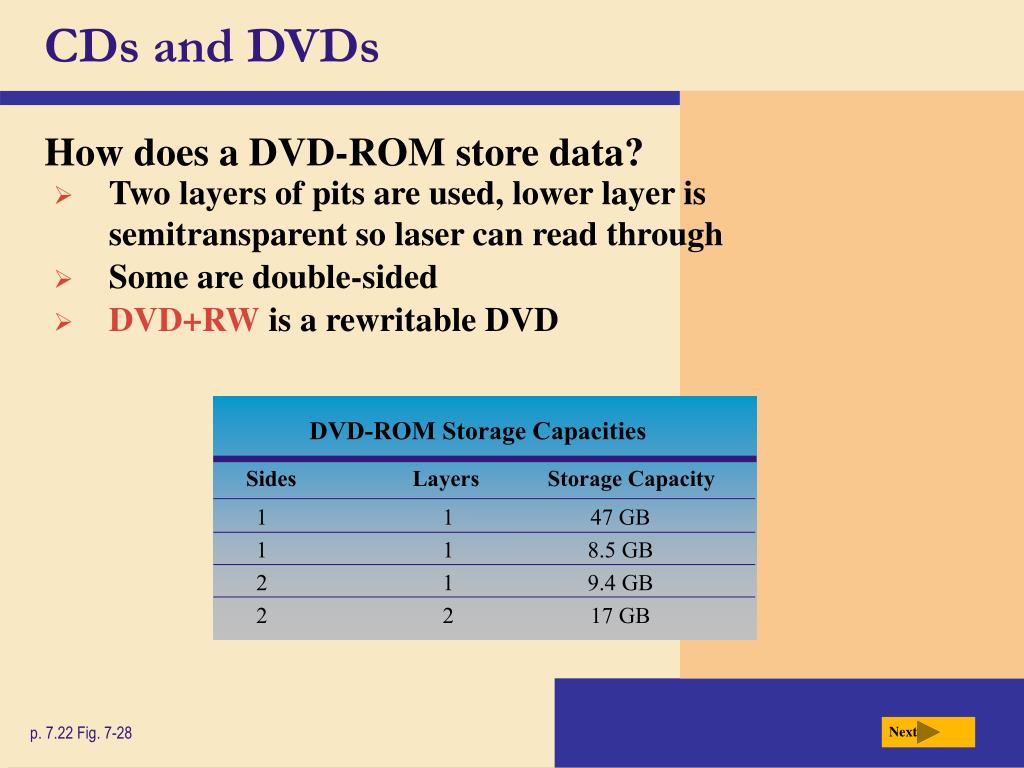 CDs and DVDs

How does a DVD-ROM store data?

➢ Two layers of pits are used, lower layer is semitransparent so laser can read through
➢ Some are double-sided
➢ DVD+RW is a rewritable DVD

DVD-ROM Storage Capacities

| Sides | Layers | Storage Capacity |
|---|---|---|
| 1 | 1 | 47 GB |
| 1 | 1 | 8.5 GB |
| 2 | 1 | 9.4 GB |
| 2 | 2 | 17 GB |

p. 7.22 Fig. 7-28

Next